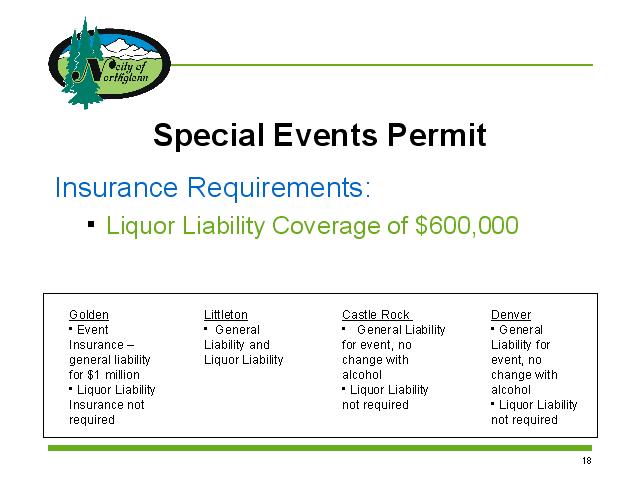 City of Northglenn

Special Events Permit

Insurance Requirements:

▪ Liquor Liability Coverage of $600,000

Golden
▪ Event Insurance – general liability for $1 million
▪ Liquor Liability Insurance not required

Littleton
▪ General Liability and Liquor Liability

Castle Rock
▪ General Liability for event, no change with alcohol
▪ Liquor Liability not required

Denver
▪ General Liability for event, no change with alcohol
▪ Liquor Liability not required

18